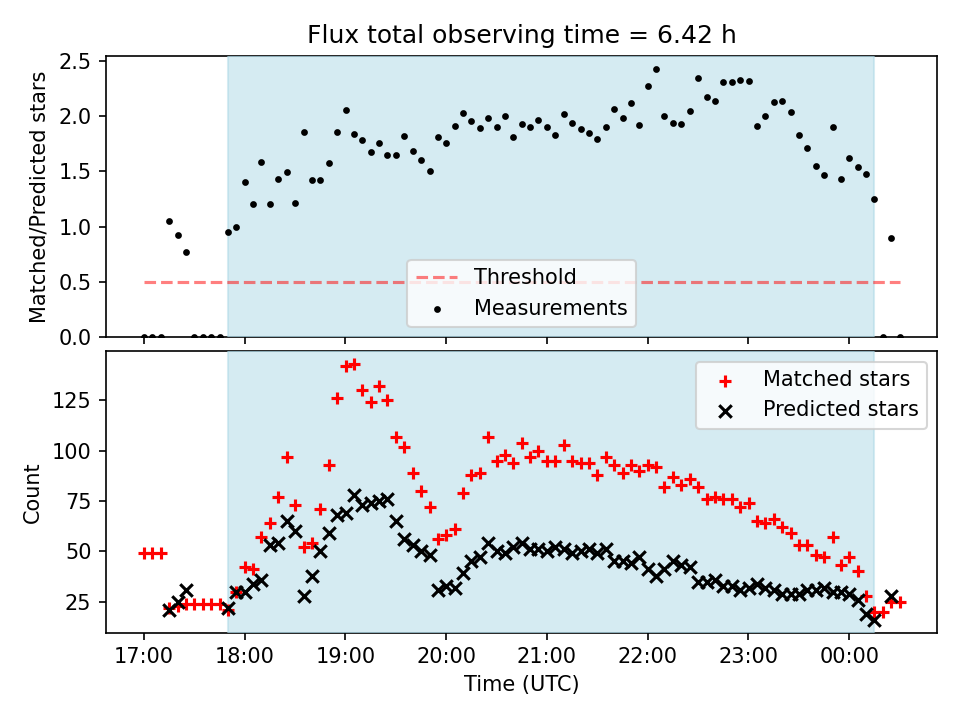 Flux total observing time = 6.42 h

Matched/Predicted stars

2.5
2.0
1.5
1.0
0.5
0.0

Threshold
Measurements

Count

125
100
75
50
25

Matched stars
Predicted stars

17:00 18:00 19:00 20:00 21:00 22:00 23:00 00:00

Time (UTC)